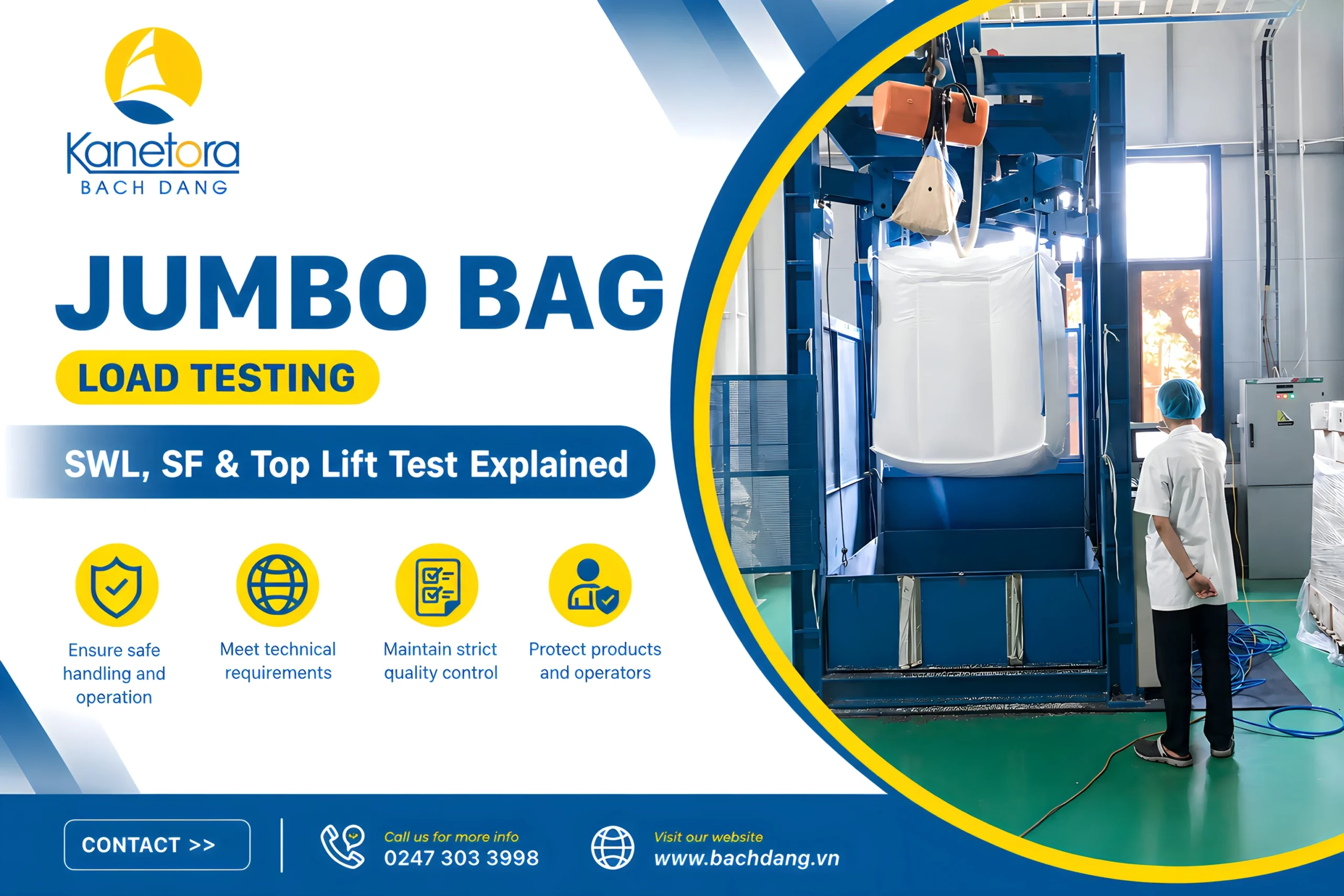 Kanetora
BACH DANG

JUMBO BAG

LOAD TESTING

SWL, SF & Top Lift Test Explained

Ensure safe handling and operation

Meet technical requirements

Maintain strict quality control

Protect products and operators

CONTACT >>

Call us for more info
0247 303 3998

Visit our website
www.bachdang.vn